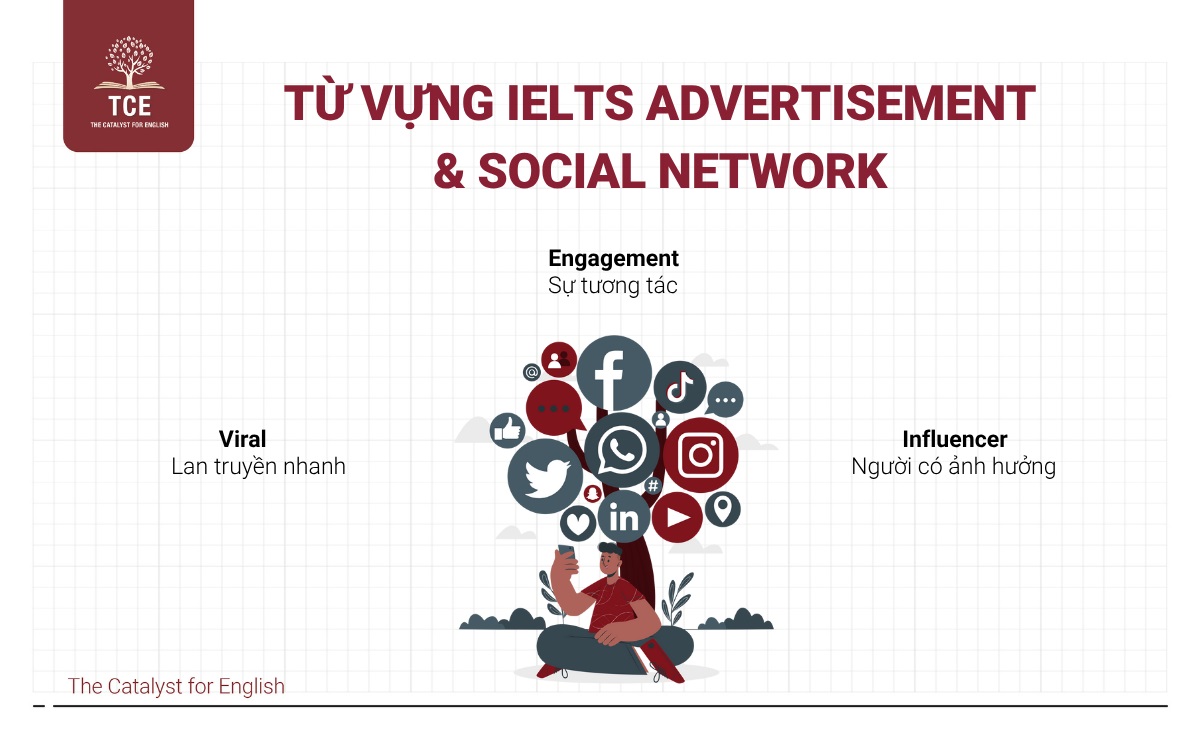 TCE
THE CATALYST FOR ENGLISH

TỪ VỰNG IELTS ADVERTISEMENT & SOCIAL NETWORK

Engagement
Sự tương tác

Viral
Lan truyền nhanh

Influencer
Người có ảnh hưởng

The Catalyst for English